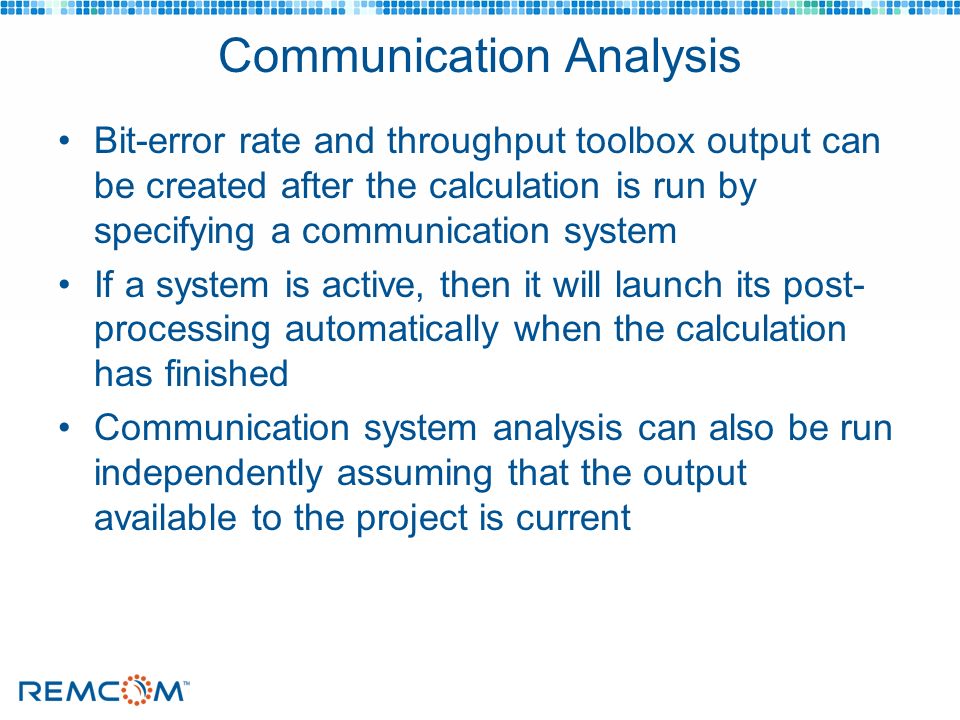 Communication Analysis

• Bit-error rate and throughput toolbox output can be created after the calculation is run by specifying a communication system

• If a system is active, then it will launch its post-processing automatically when the calculation has finished

• Communication system analysis can also be run independently assuming that the output available to the project is current

REMCOM™